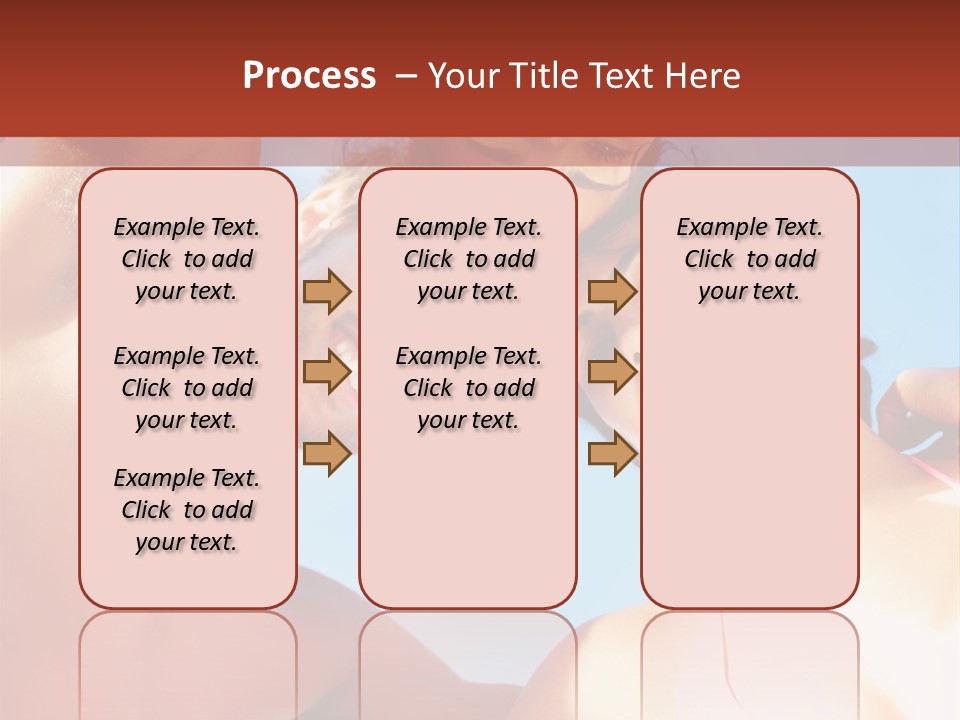 Process – Your Title Text Here

Example Text. Click to add your text.

Example Text. Click to add your text.

Example Text. Click to add your text.

Example Text. Click to add your text.

Example Text. Click to add your text.

Example Text. Click to add your text.